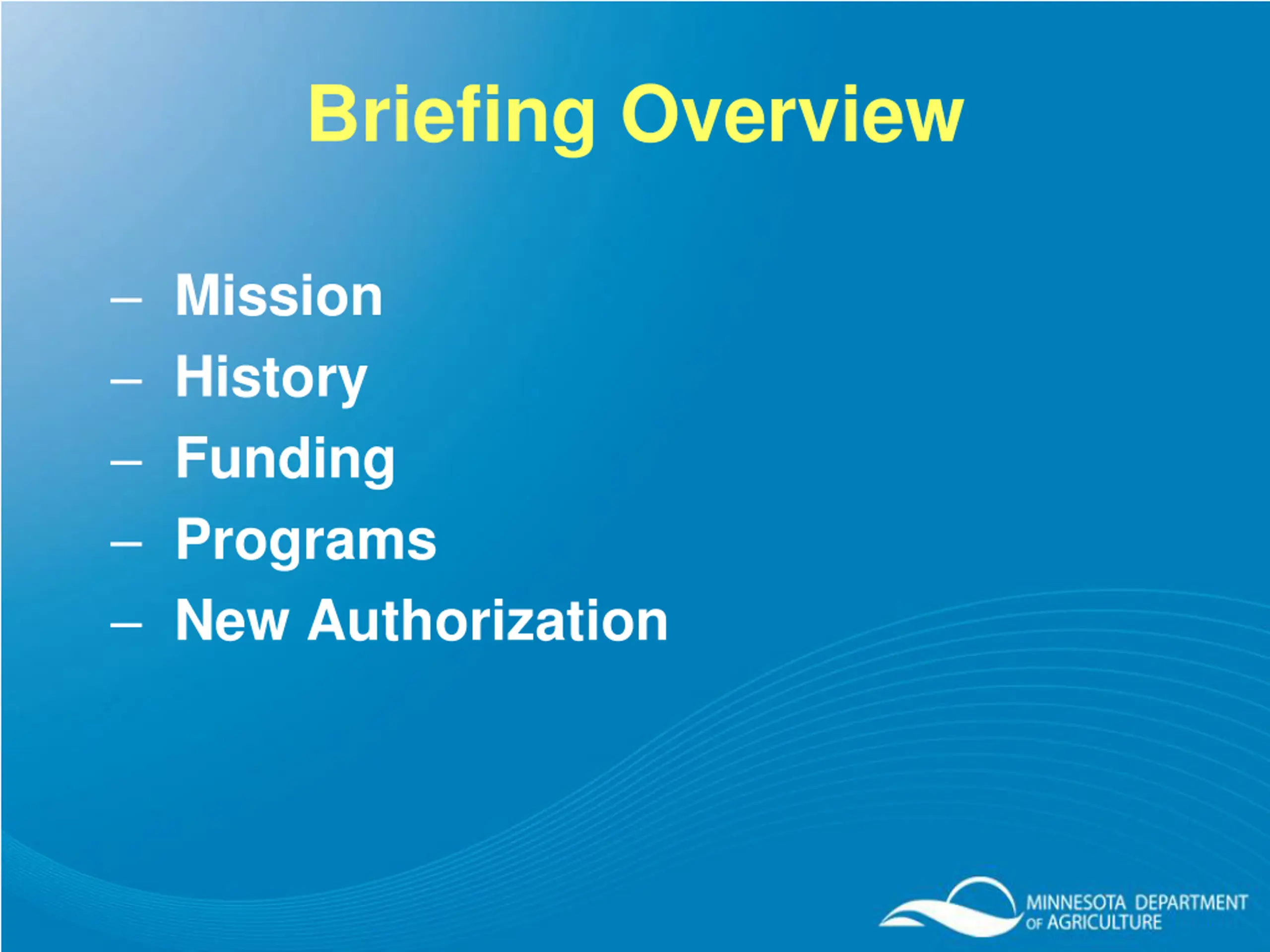 Briefing Overview

– Mission
– History
– Funding
– Programs
– New Authorization

MINNESOTA DEPARTMENT OF AGRICULTURE